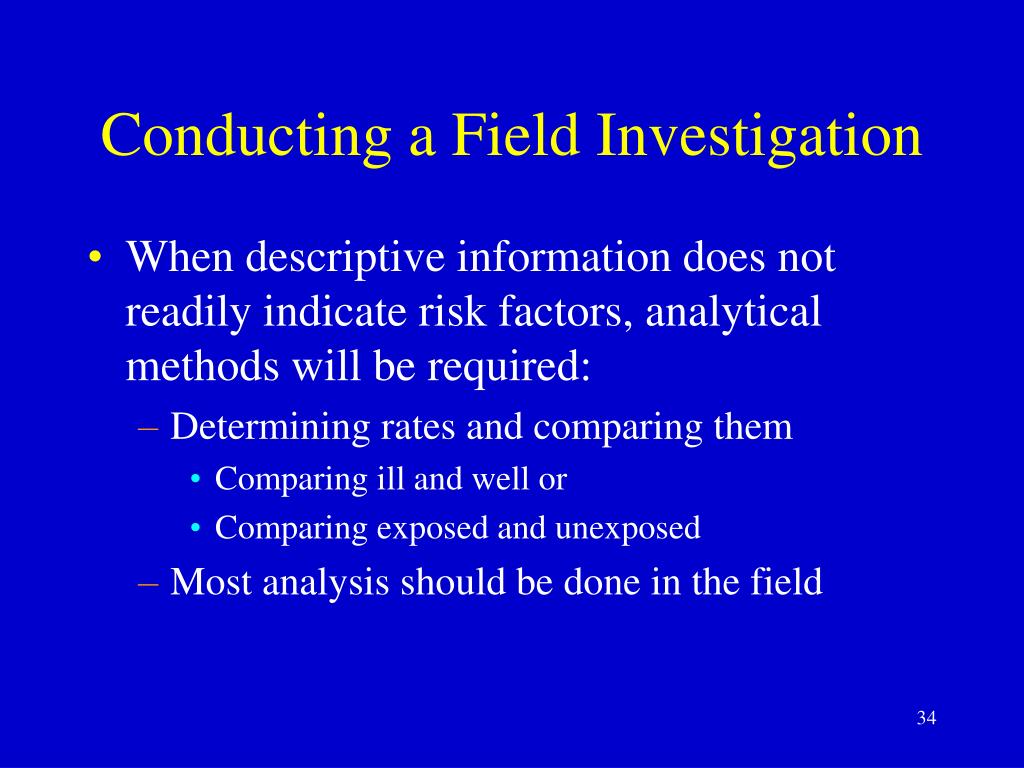 Conducting a Field Investigation

• When descriptive information does not readily indicate risk factors, analytical methods will be required:
– Determining rates and comparing them
• Comparing ill and well or
• Comparing exposed and unexposed
– Most analysis should be done in the field

34